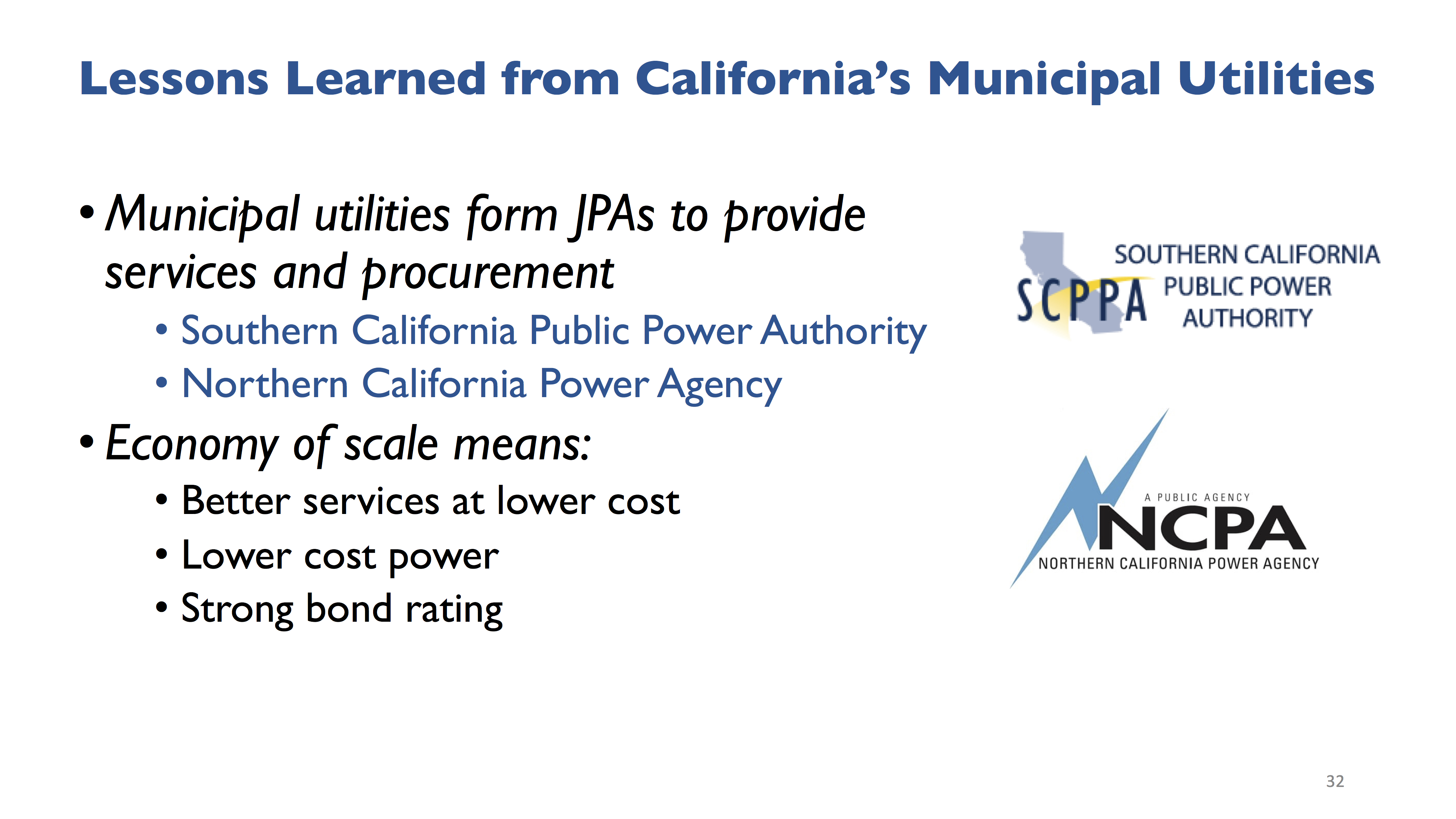 Lessons Learned from California's Municipal Utilities

• Municipal utilities form JPAs to provide services and procurement
  • Southern California Public Power Authority
  • Northern California Power Agency
• Economy of scale means:
  • Better services at lower cost
  • Lower cost power
  • Strong bond rating

SCPPA SOUTHERN CALIFORNIA PUBLIC POWER AUTHORITY

A PUBLIC AGENCY
NCPA
NORTHERN CALIFORNIA POWER AGENCY

32